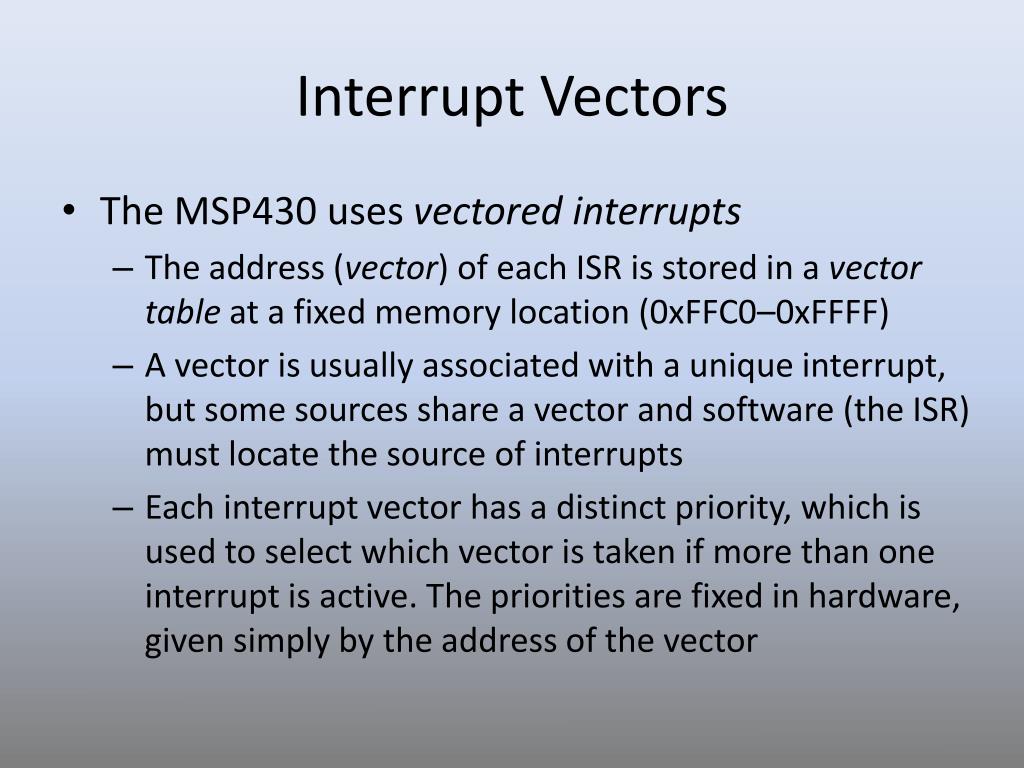 Interrupt Vectors

• The MSP430 uses vectored interrupts
– The address (vector) of each ISR is stored in a vector table at a fixed memory location (0xFFC0–0xFFFF)
– A vector is usually associated with a unique interrupt, but some sources share a vector and software (the ISR) must locate the source of interrupts
– Each interrupt vector has a distinct priority, which is used to select which vector is taken if more than one interrupt is active. The priorities are fixed in hardware, given simply by the address of the vector